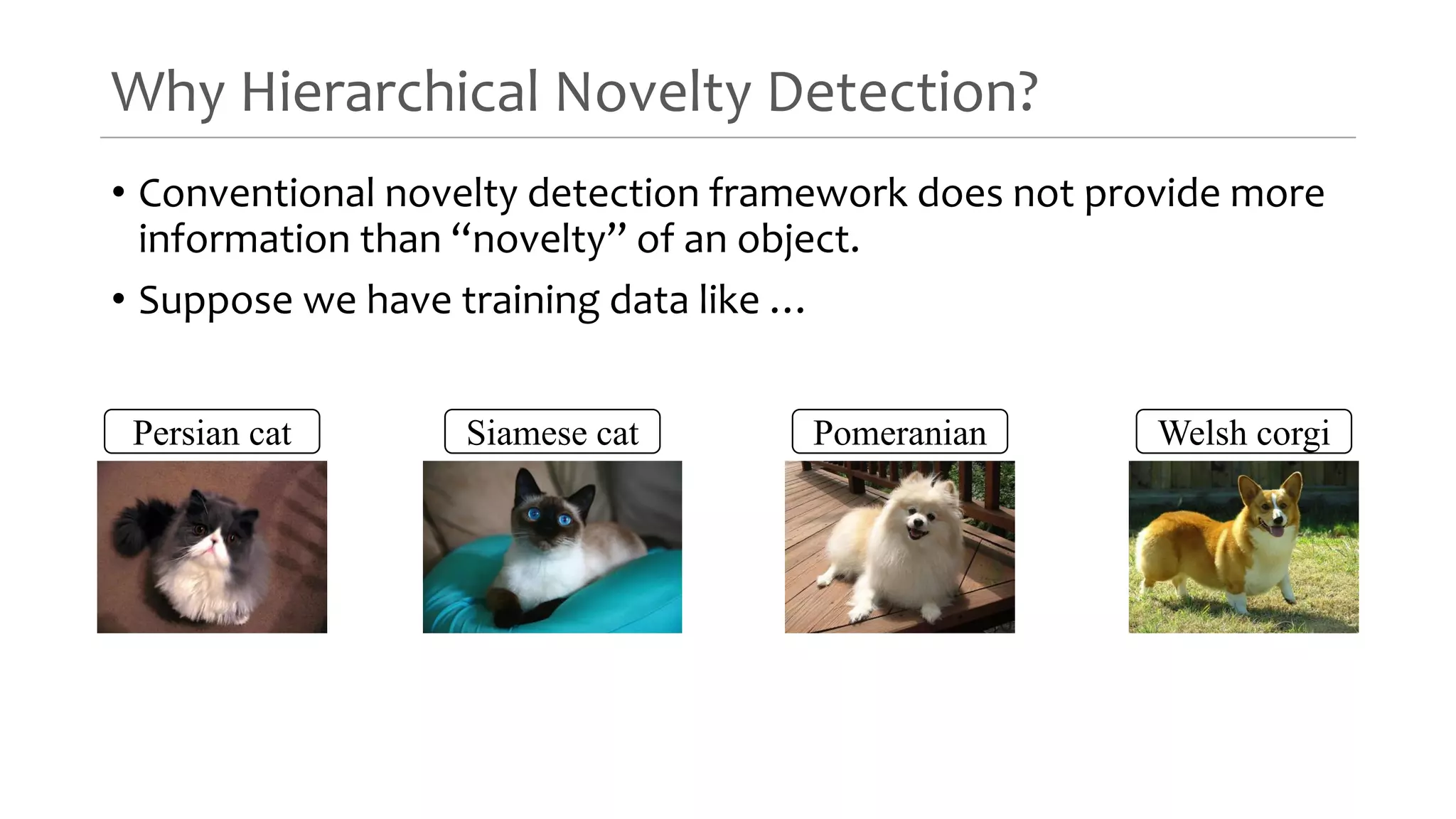 Why Hierarchical Novelty Detection?

• Conventional novelty detection framework does not provide more information than “novelty” of an object.

• Suppose we have training data like …

Persian cat

Siamese cat

Pomeranian

Welsh corgi